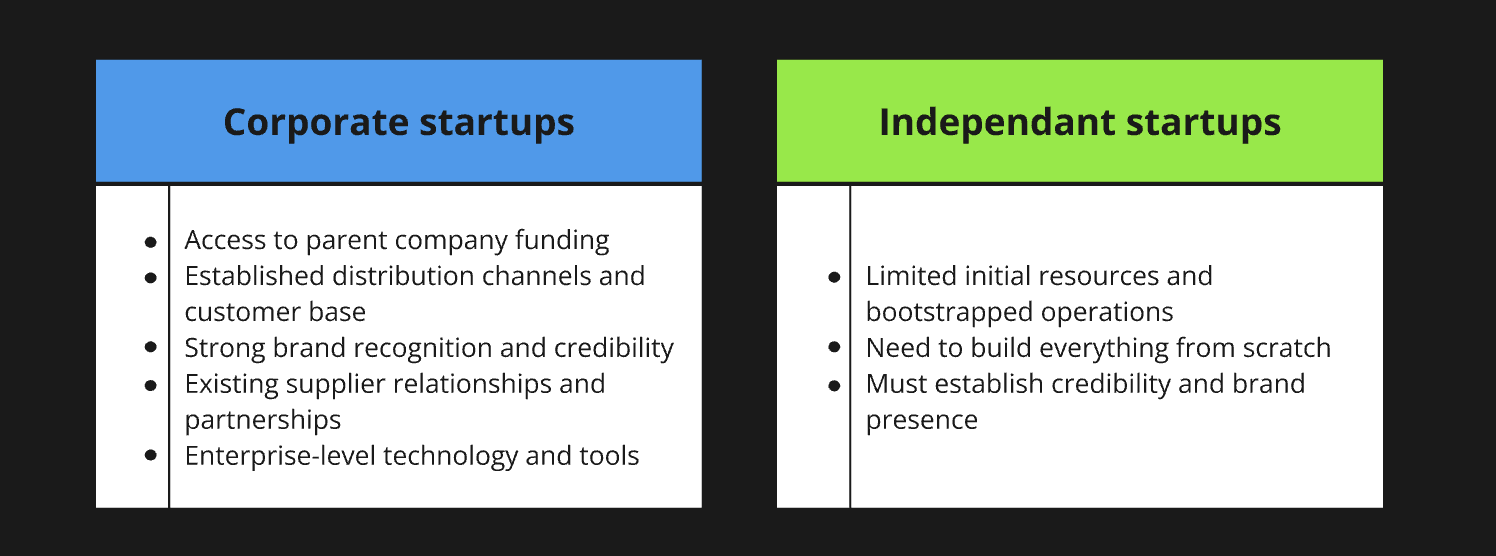 Corporate startups

- Access to parent company funding
- Established distribution channels and customer base
- Strong brand recognition and credibility
- Existing supplier relationships and partnerships
- Enterprise-level technology and tools

Independant startups

- Limited initial resources and bootstrapped operations
- Need to build everything from scratch
- Must establish credibility and brand presence